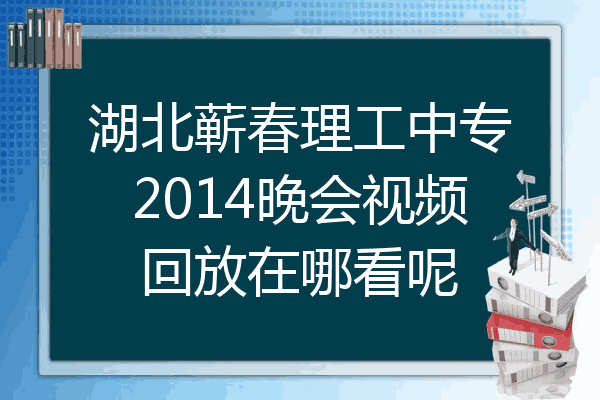 湖北蕲春理工中专
2014晚会视频
回放在哪看呢